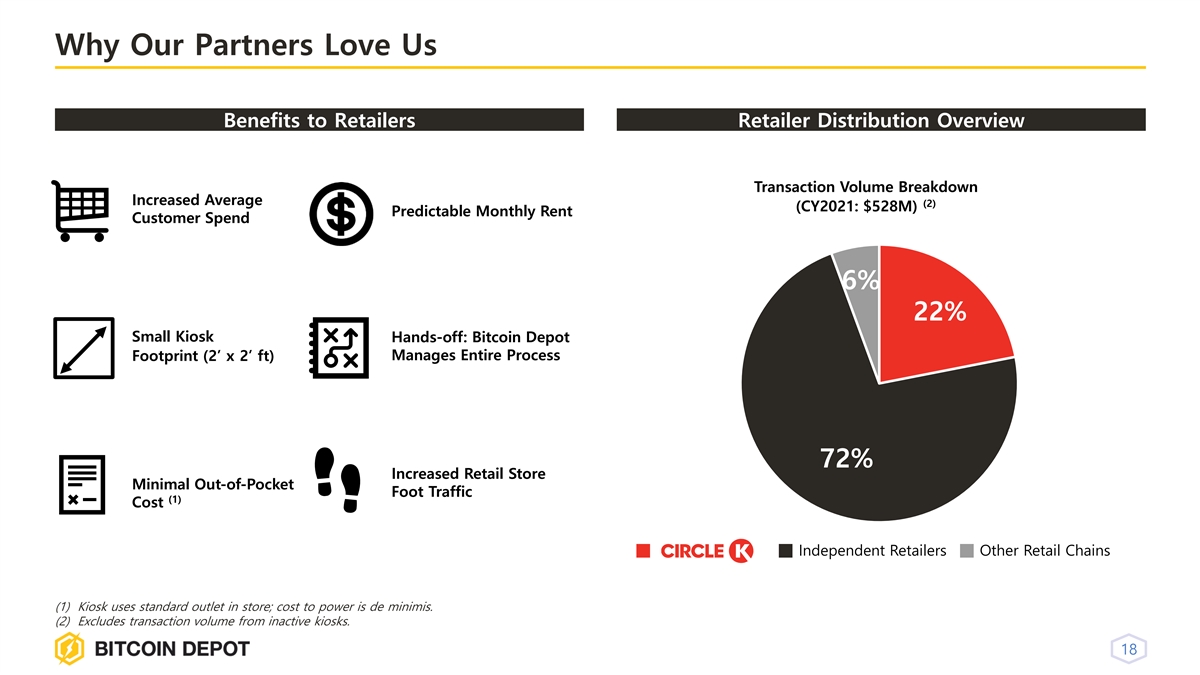 Why Our Partners Love Us

Benefits to Retailers

Increased Average Customer Spend

Predictable Monthly Rent

Small Kiosk Footprint (2′ x 2′ ft)

Hands-off: Bitcoin Depot Manages Entire Process

Minimal Out-of-Pocket Cost $^{(1)}$

Increased Retail Store Foot Traffic

Retailer Distribution Overview

Transaction Volume Breakdown (CY2021: \$528M) $^{(2)}$

6%

22%

72%

CIRCLE K

Independent Retailers

Other Retail Chains

(1) Kiosk uses standard outlet in store; cost to power is de minimis.
(2) Excludes transaction volume from inactive kiosks.

BITCOIN DEPOT

18